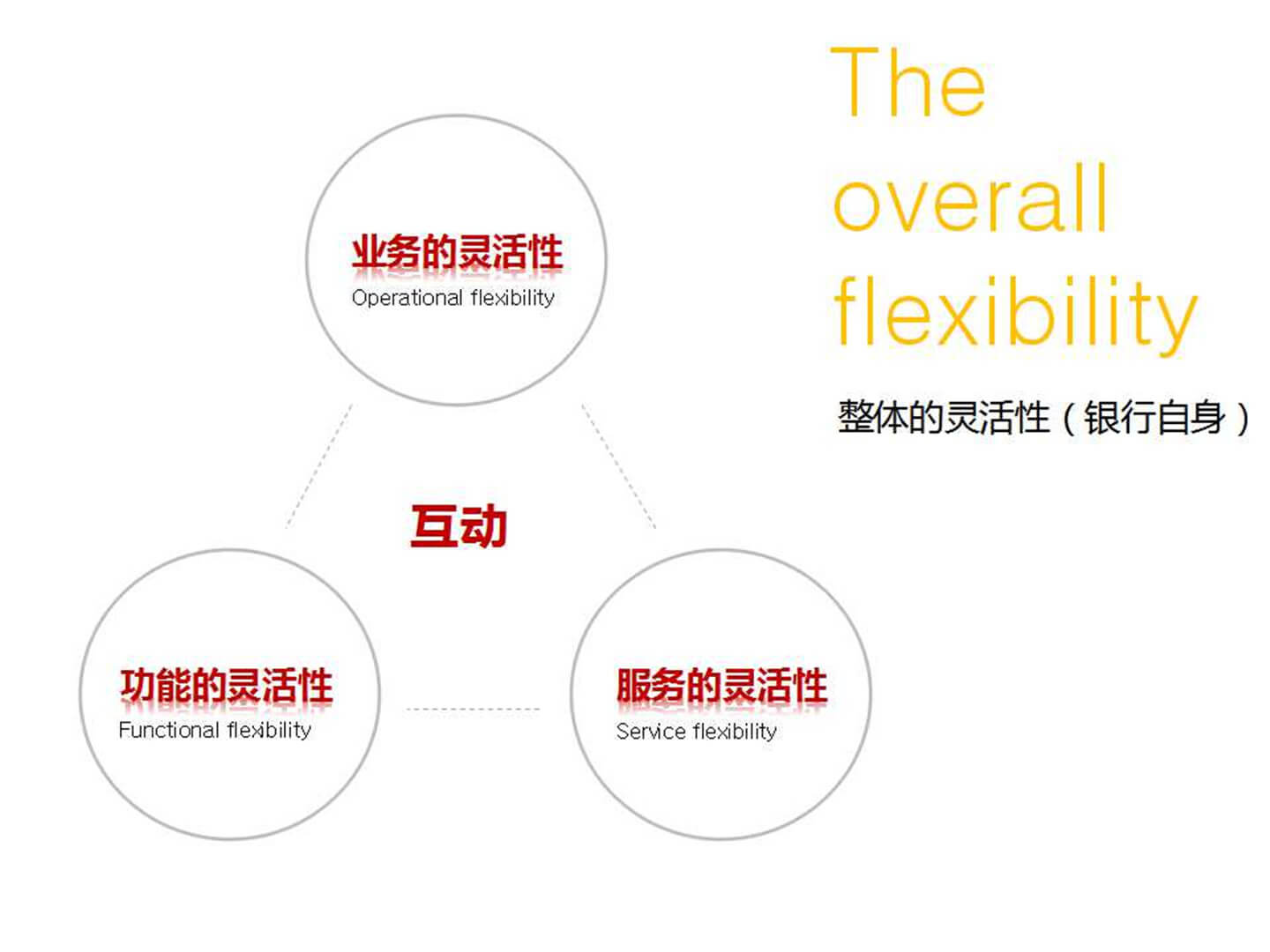 The overall flexibility

整体的灵活性（银行自身）

业务的灵活性
Operational flexibility

互动

功能的灵活性
Functional flexibility

服务的灵活性
Service flexibility